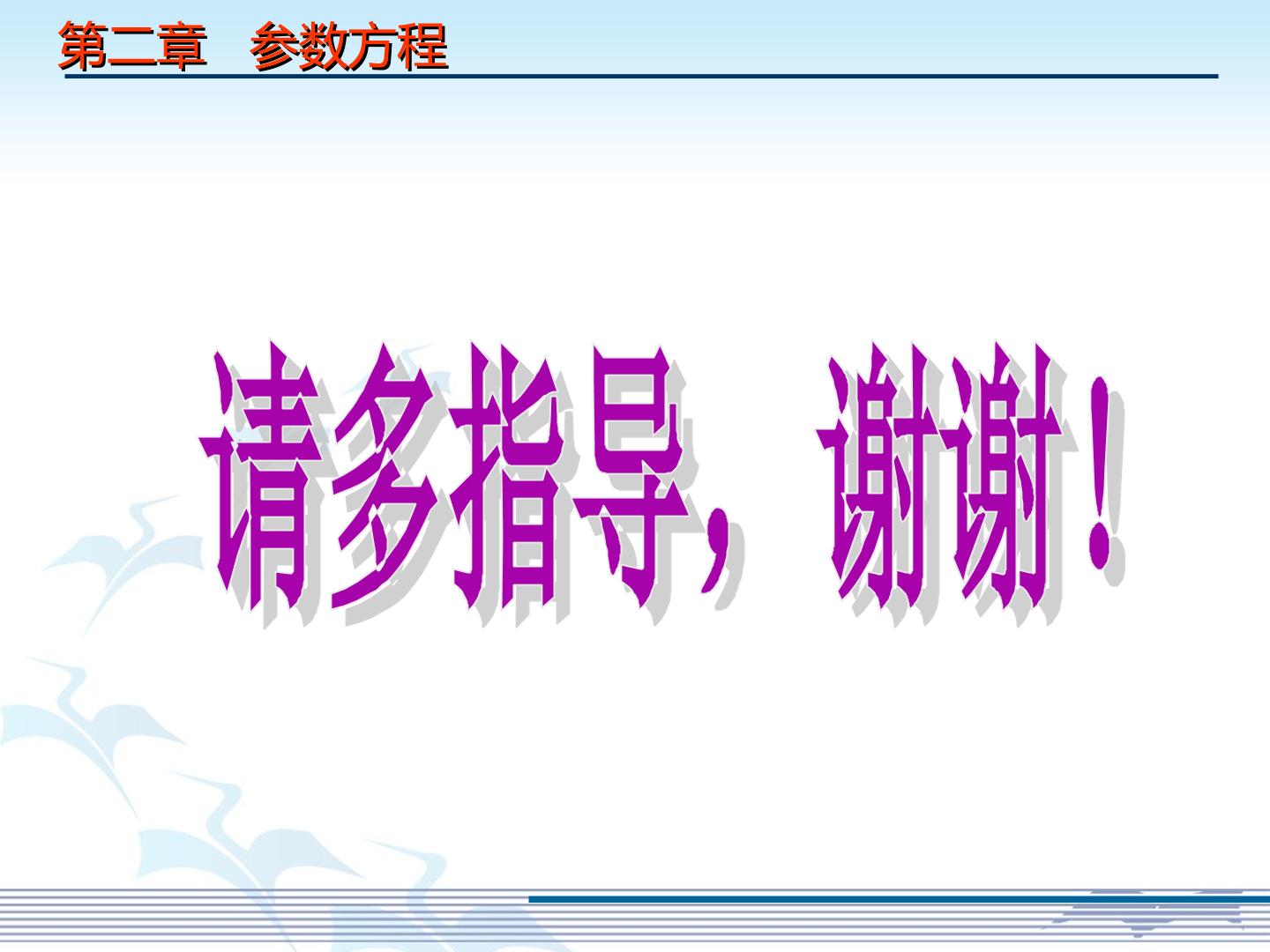 第二章 参数方程

请多指导，谢谢！